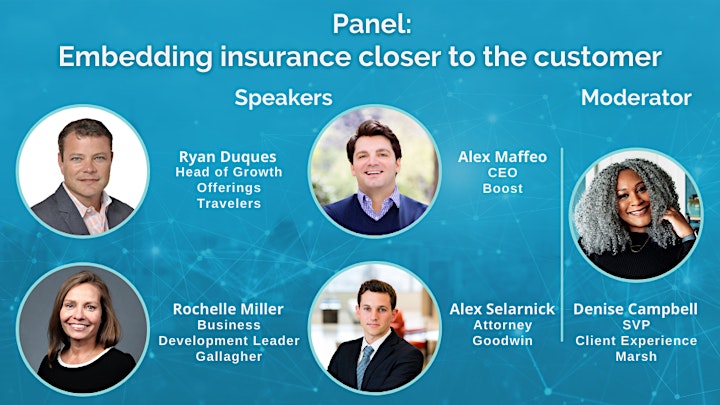 Panel:
Embedding insurance closer to the customer

Speakers

Ryan Duques
Head of Growth Offerings
Travelers

Alex Maffeo
CEO
Boost

Rochelle Miller
Business Development Leader
Gallagher

Alex Selarnick
Attorney
Goodwin

Moderator

Denise Campbell
SVP
Client Experience
Marsh